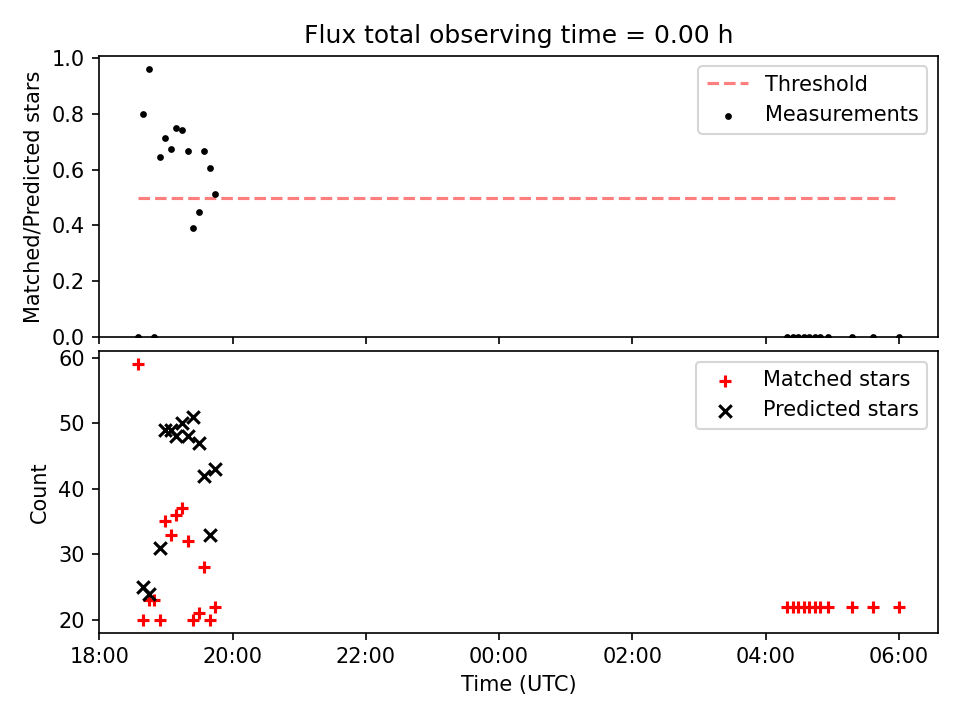 Flux total observing time = 0.00 h

Matched/Predicted stars

1.0
0.8
0.6
0.4
0.2
0.0

Threshold
Measurements

Count

60
50
40
30
20

Matched stars
Predicted stars

18:00 20:00 22:00 00:00 02:00 04:00 06:00

Time (UTC)